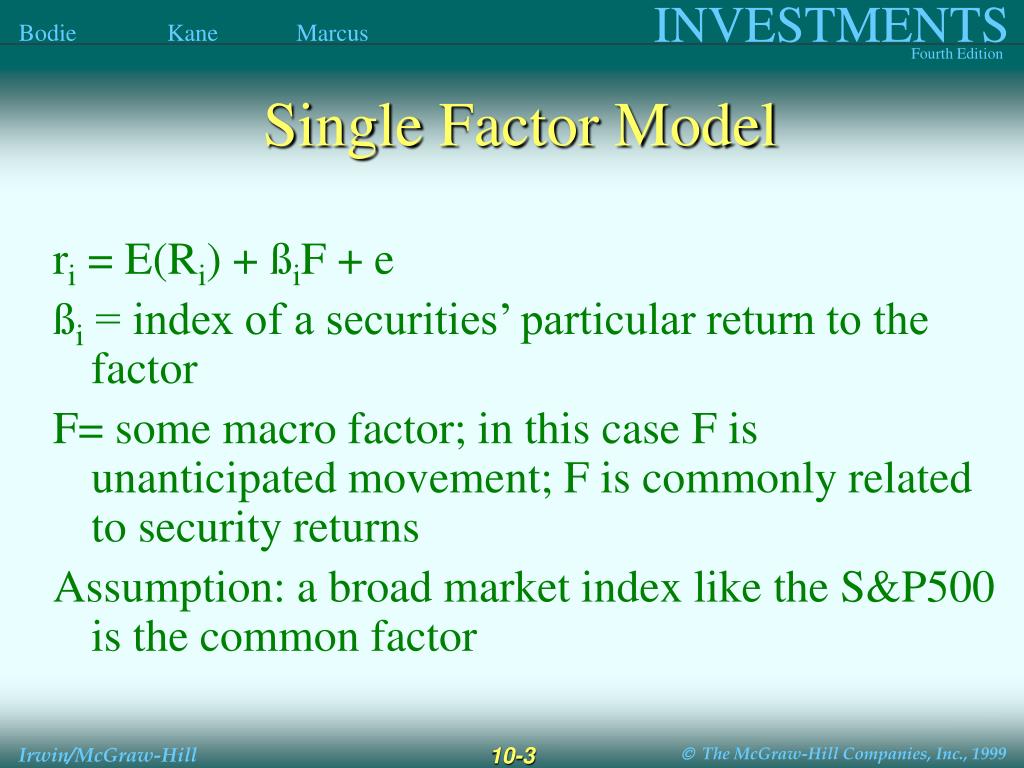 Bodie Kane Marcus

INVESTMENTS

Fourth Edition

Single Factor Model

$r_i = E(R_i) + ß_iF + e$

$ß_i$ = index of a securities’ particular return to the factor

F= some macro factor; in this case F is unanticipated movement; F is commonly related to security returns

Assumption: a broad market index like the S&P500 is the common factor

Irwin/McGraw-Hill

10-3

© The McGraw-Hill Companies, Inc., 1999